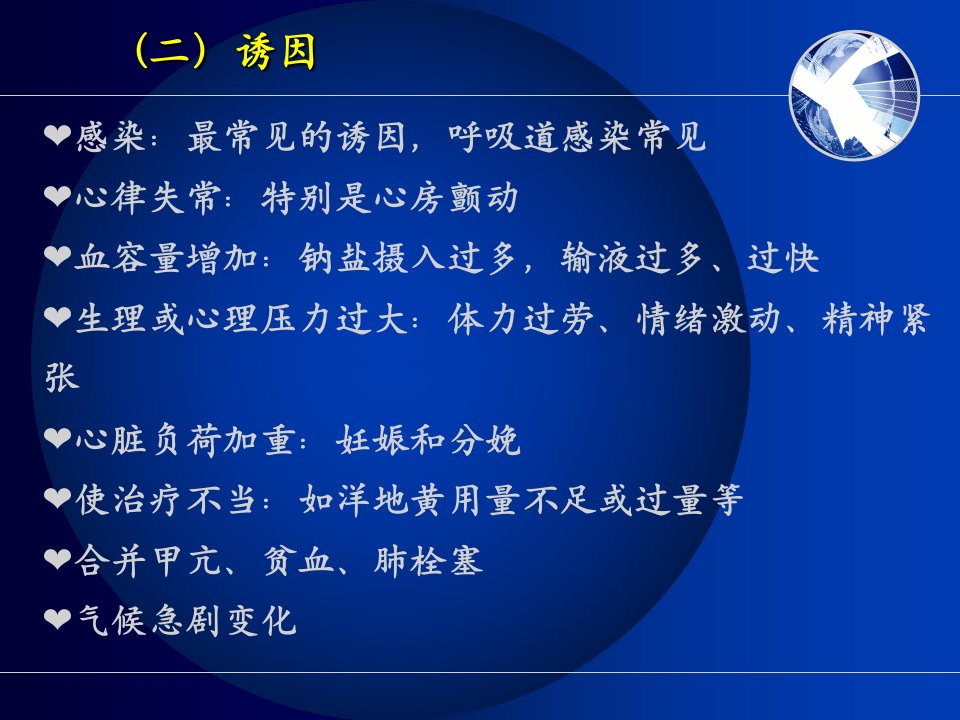 （二）诱因

❤感染：最常见的诱因，呼吸道感染常见

❤心律失常：特别是心房颤动

❤血容量增加：钠盐摄入过多，输液过多、过快

❤生理或心理压力过大：体力过劳、情绪激动、精神紧张

❤心脏负荷加重：妊娠和分娩

❤使治疗不当：如洋地黄用量不足或过量等

❤合并甲亢、贫血、肺栓塞

❤气候急剧变化